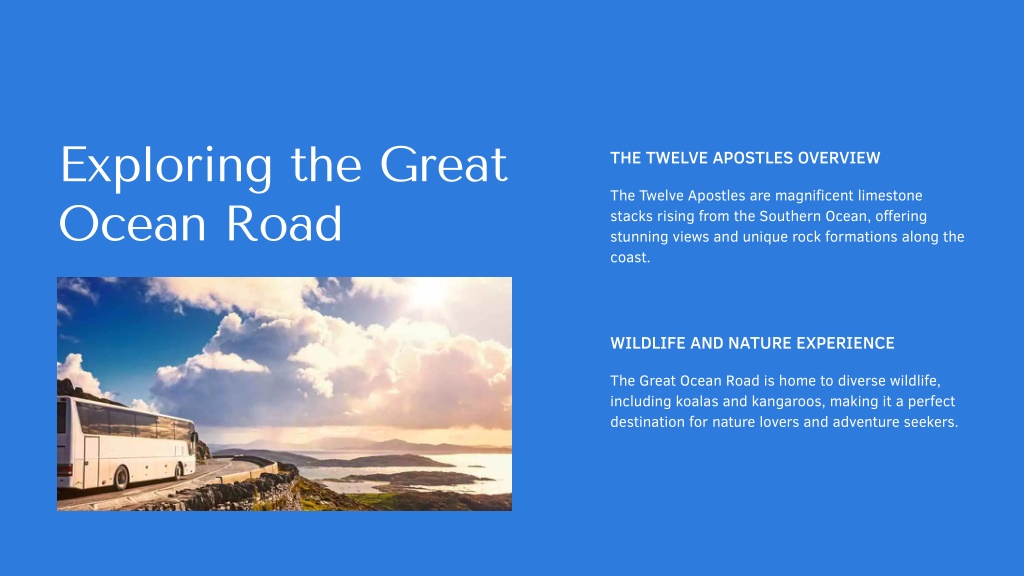 Exploring the Great Ocean Road

THE TWELVE APOSTLES OVERVIEW

The Twelve Apostles are magnificent limestone stacks rising from the Southern Ocean, offering stunning views and unique rock formations along the coast.

WILDLIFE AND NATURE EXPERIENCE

The Great Ocean Road is home to diverse wildlife, including koalas and kangaroos, making it a perfect destination for nature lovers and adventure seekers.